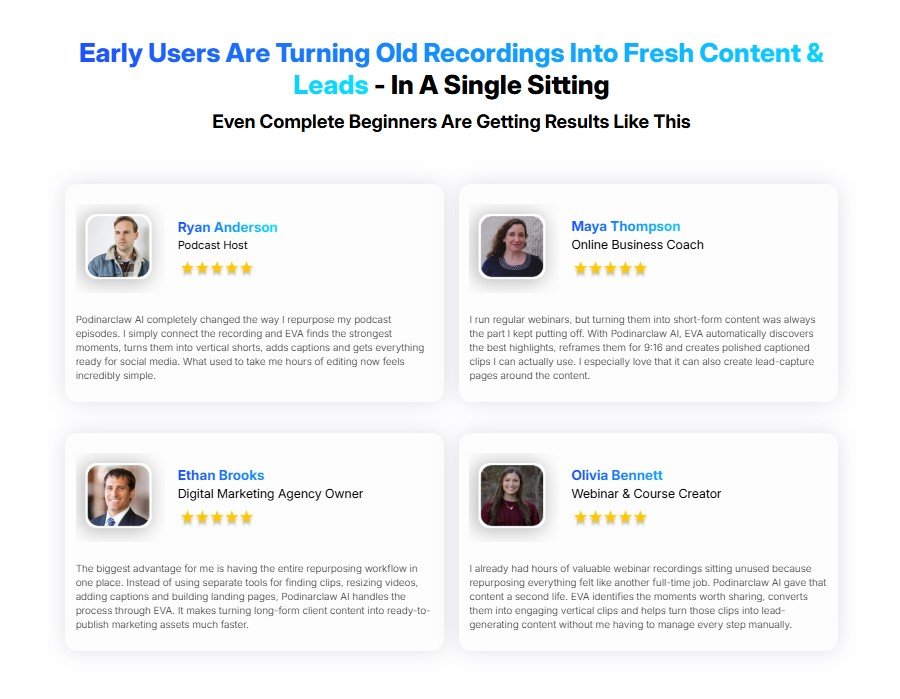 Early Users Are Turning Old Recordings Into Fresh Content & Leads - In A Single Sitting

Even Complete Beginners Are Getting Results Like This

Ryan Anderson
Podcast Host
★★★★★

Podinarclaw AI completely changed the way I repurpose my podcast episodes. I simply connect the recording and EVA finds the strongest moments, turns them into vertical shorts, adds captions and gets everything ready for social media. What used to take me hours of editing now feels incredibly simple.

Maya Thompson
Online Business Coach
★★★★★

I run regular webinars, but turning them into short-form content was always the part I kept putting off. With Podinarclaw AI, EVA automatically discovers the best highlights, reframes them for 9:16 and creates polished captioned clips I can actually use. I especially love that it can also create lead-capture pages around the content.

Ethan Brooks
Digital Marketing Agency Owner
★★★★★

The biggest advantage for me is having the entire repurposing workflow in one place. Instead of using separate tools for finding clips, resizing videos, adding captions and building landing pages, Podinarclaw AI handles the process through EVA. It makes turning long-form client content into ready-to-publish marketing assets much faster.

Olivia Bennett
Webinar & Course Creator
★★★★★

I already had hours of valuable webinar recordings sitting unused because repurposing everything felt like another full-time job. Podinarclaw AI gave that content a second life. EVA identifies the moments worth sharing, converts them into engaging vertical clips and helps turn those clips into lead-generating content without me having to manage every step manually.